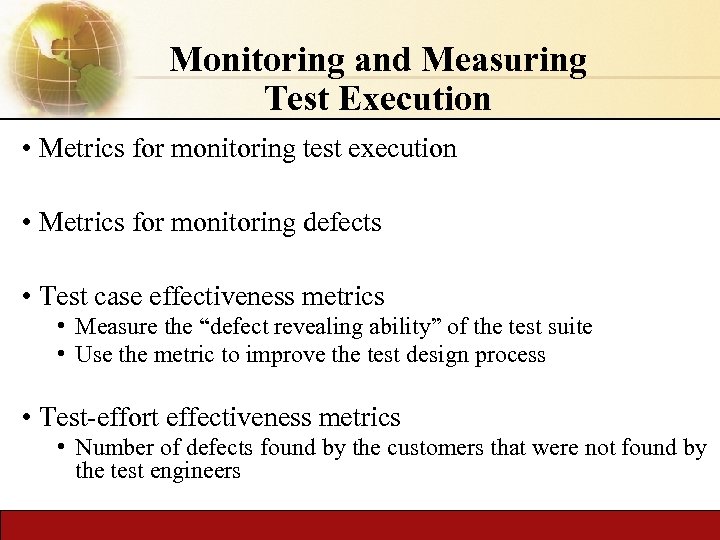 Monitoring and Measuring Test Execution

• Metrics for monitoring test execution

• Metrics for monitoring defects

• Test case effectiveness metrics
  • Measure the “defect revealing ability” of the test suite
  • Use the metric to improve the test design process

• Test-effort effectiveness metrics
  • Number of defects found by the customers that were not found by the test engineers